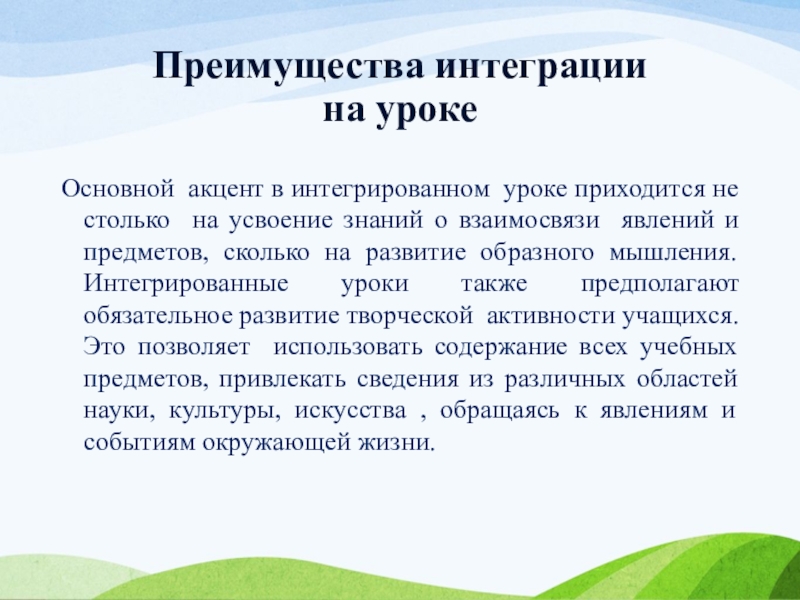 Преимущества интеграции на уроке

Основной акцент в интегрированном уроке приходится не столько на усвоение знаний о взаимосвязи явлений и предметов, сколько на развитие образного мышления. Интегрированные уроки также предполагают обязательное развитие творческой активности учащихся. Это позволяет использовать содержание всех учебных предметов, привлекать сведения из различных областей науки, культуры, искусства , обращаясь к явлениям и событиям окружающей жизни.